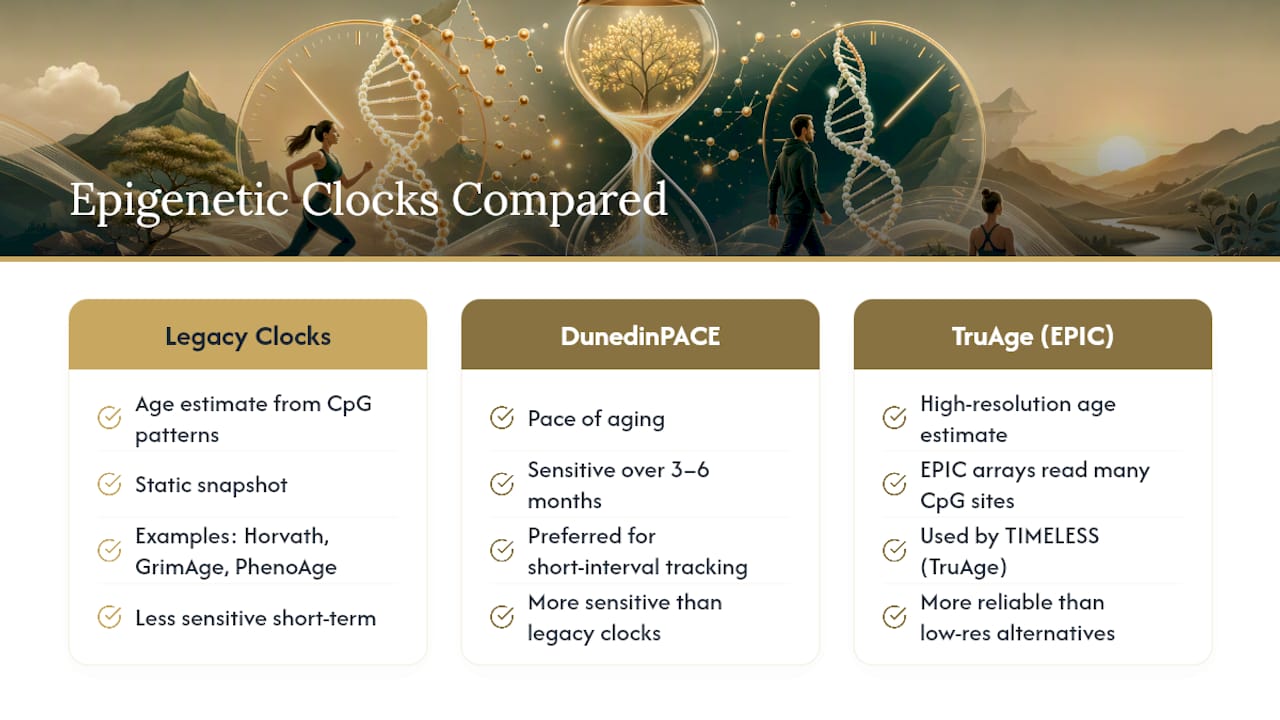 Epigenetic Clocks Compared

Legacy Clocks

Age estimate from CpG patterns

Static snapshot

Examples: Horvath, GrimAge, PhenoAge

Less sensitive short-term

DunedinPACE

Pace of aging

Sensitive over 3–6 months

Preferred for short-interval tracking

More sensitive than legacy clocks

TruAge (EPIC)

High-resolution age estimate

EPIC arrays read many CpG sites

Used by TIMELESS (TruAge)

More reliable than low-res alternatives